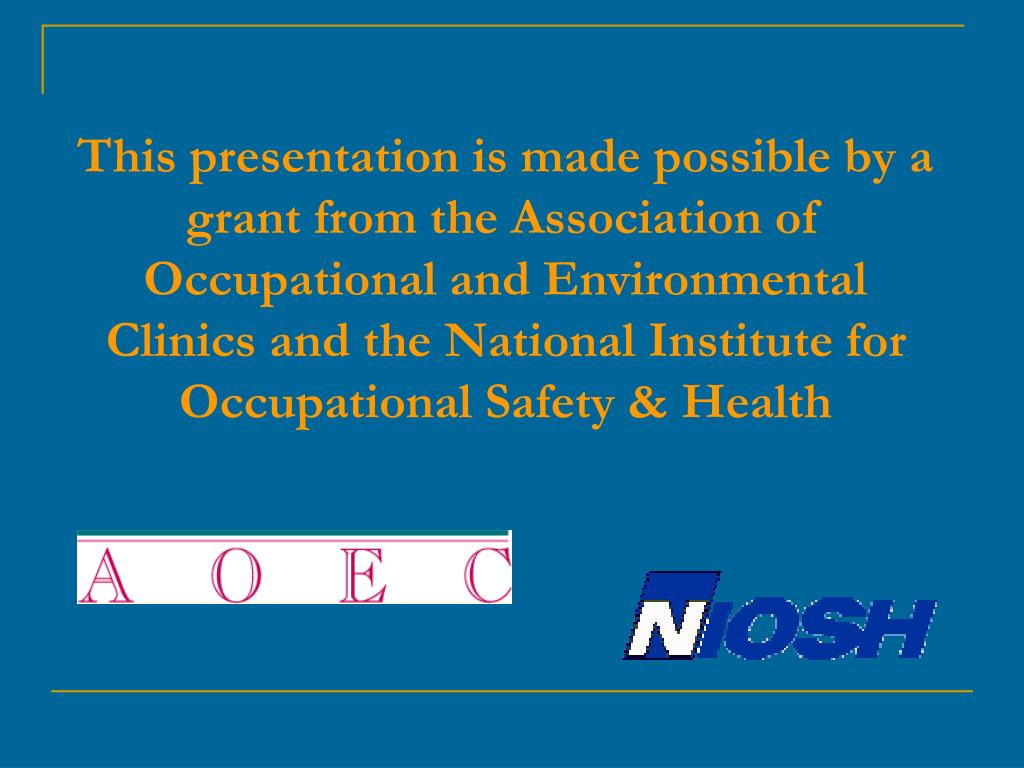 This presentation is made possible by a grant from the Association of Occupational and Environmental Clinics and the National Institute for Occupational Safety & Health

A O E C

NIOSH